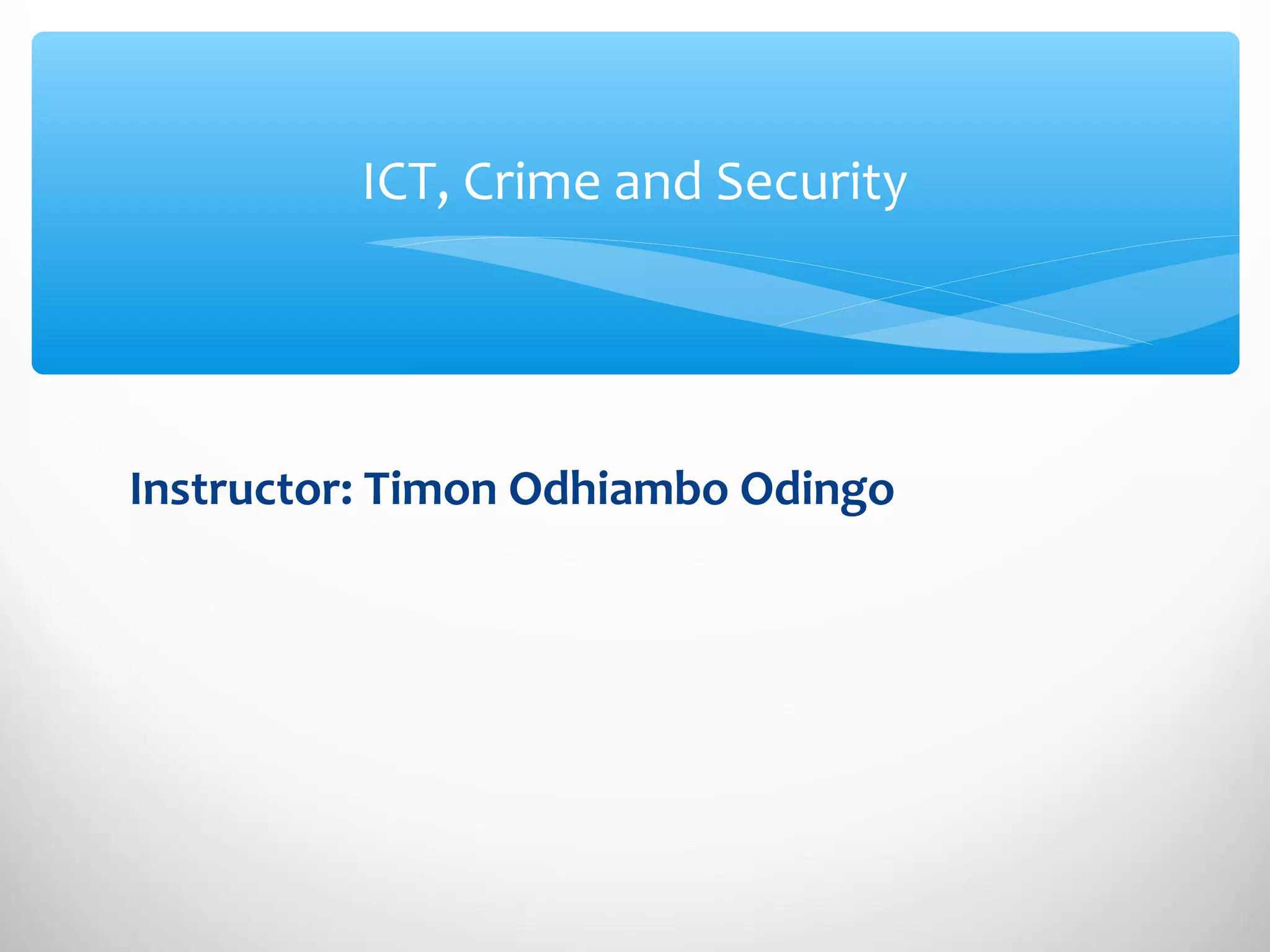 ICT, Crime and Security

Instructor: Timon Odhiambo Odingo